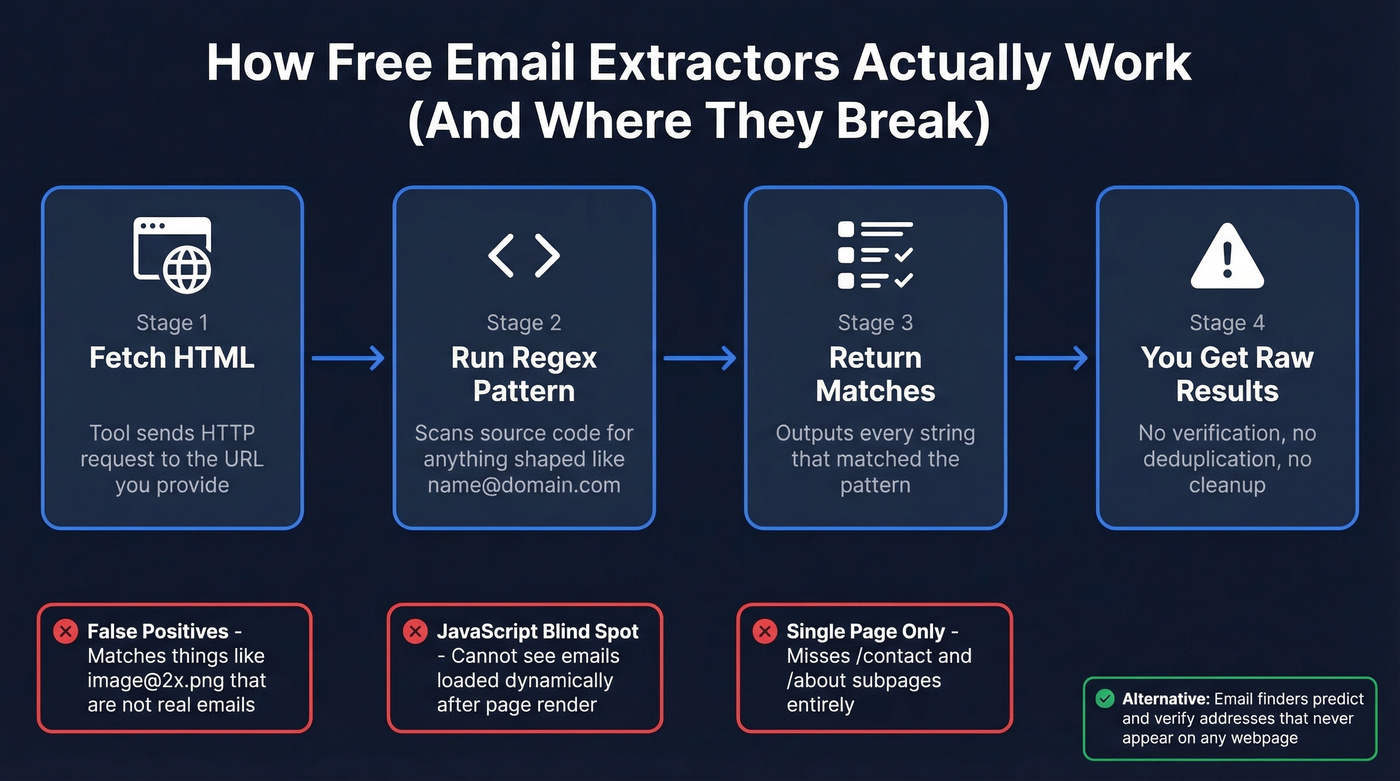 How Free Email Extractors Actually Work (And Where They Break)

Stage 1
Fetch HTML
Tool sends HTTP request to the URL you provide

Stage 2
Run Regex Pattern
Scans source code for anything shaped like name@domain.com

Stage 3
Return Matches
Outputs every string that matched the pattern

Stage 4
You Get Raw Results
No verification, no deduplication, no cleanup

False Positives - Matches things like image@2x.png that are not real emails

JavaScript Blind Spot - Cannot see emails loaded dynamically after page render

Single Page Only - Misses /contact and /about subpages entirely

Alternative: Email finders predict and verify addresses that never appear on any webpage